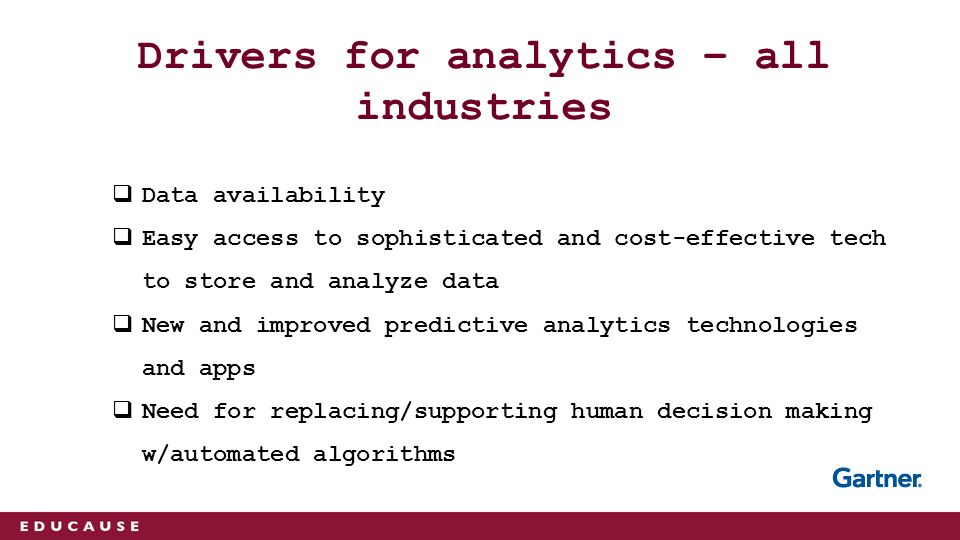 Drivers for analytics – all industries

❑ Data availability

❑ Easy access to sophisticated and cost-effective tech to store and analyze data

❑ New and improved predictive analytics technologies and apps

❑ Need for replacing/supporting human decision making w/automated algorithms

Gartner.

EDUCAUSE